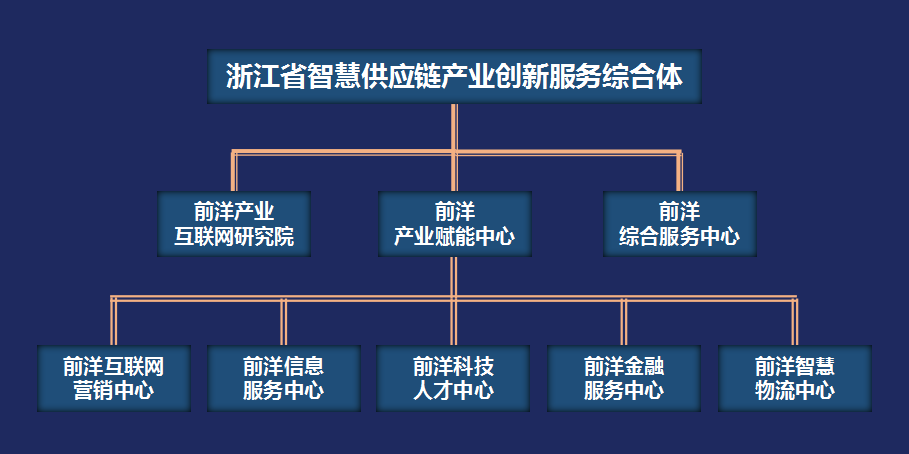 浙江省智慧供应链产业创新服务综合体

前洋产业
互联网研究院

前洋
产业赋能中心

前洋
综合服务中心

前洋互联网
营销中心

前洋信息
服务中心

前洋科技
人才中心

前洋金融
服务中心

前洋智慧
物流中心